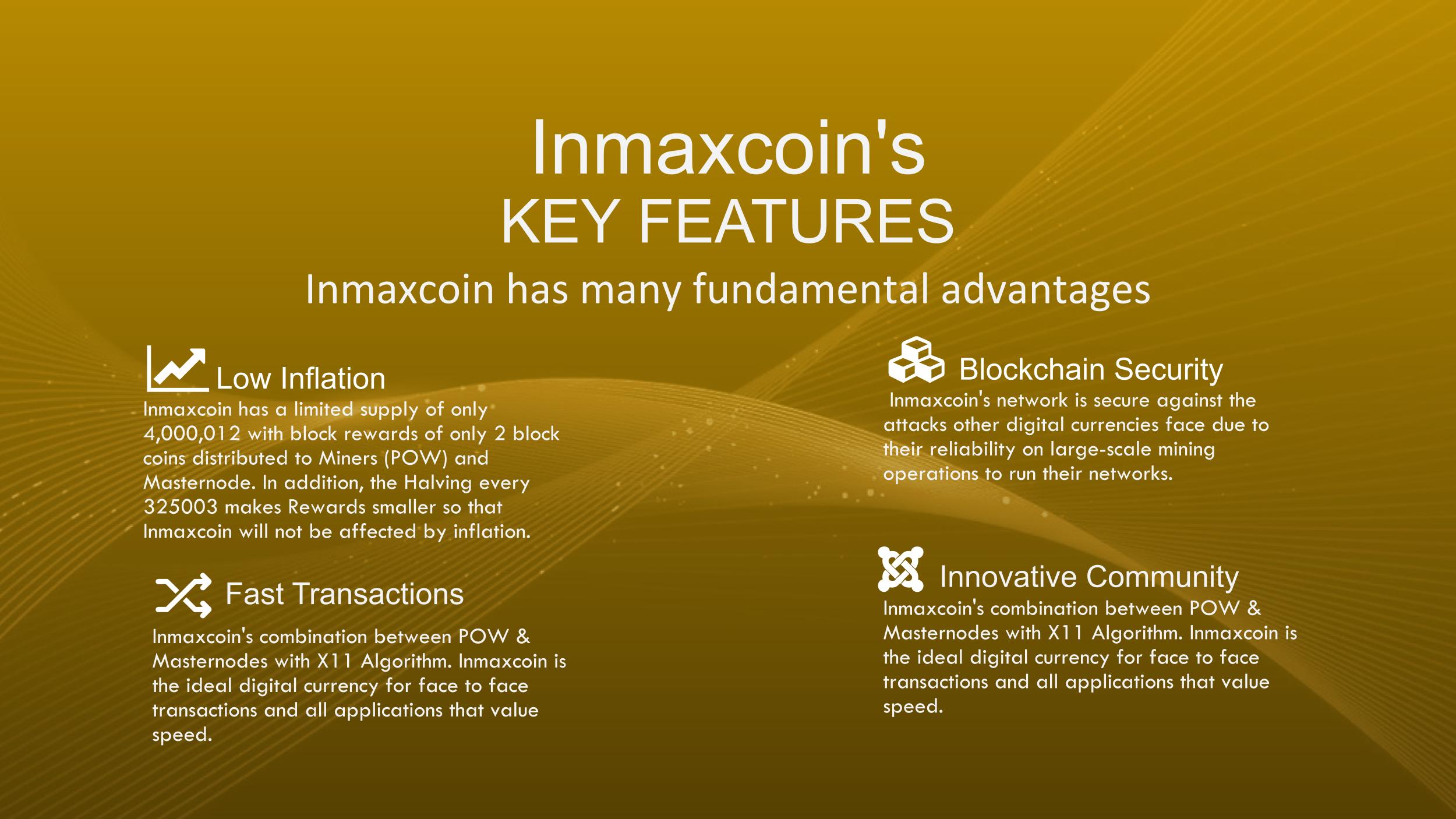 Inmaxcoin's
KEY FEATURES
Inmaxcoin has many fundamental advantages

Low Inflation
Inmaxcoin has a limited supply of only 4,000,012 with block rewards of only 2 block coins distributed to Miners (POW) and Masternode. In addition, the Halving every 325003 makes Rewards smaller so that Inmaxcoin will not be affected by inflation.

Fast Transactions
Inmaxcoin's combination between POW & Masternodes with X11 Algorithm. Inmaxcoin is the ideal digital currency for face to face transactions and all applications that value speed.

Blockchain Security
Inmaxcoin's network is secure against the attacks other digital currencies face due to their reliability on large-scale mining operations to run their networks.

Innovative Community
Inmaxcoin's combination between POW & Masternodes with X11 Algorithm. Inmaxcoin is the ideal digital currency for face to face transactions and all applications that value speed.